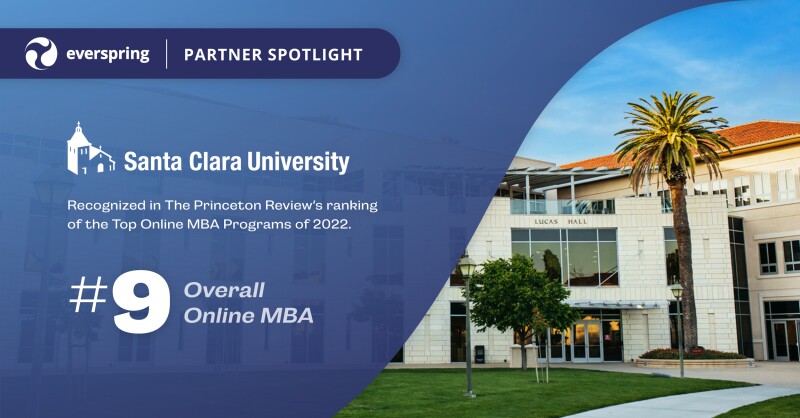 everspring | PARTNER SPOTLIGHT

Santa Clara University

Recognized in The Princeton Review's ranking of the Top Online MBA Programs of 2022.

#9 Overall Online MBA

LUCAS HALL